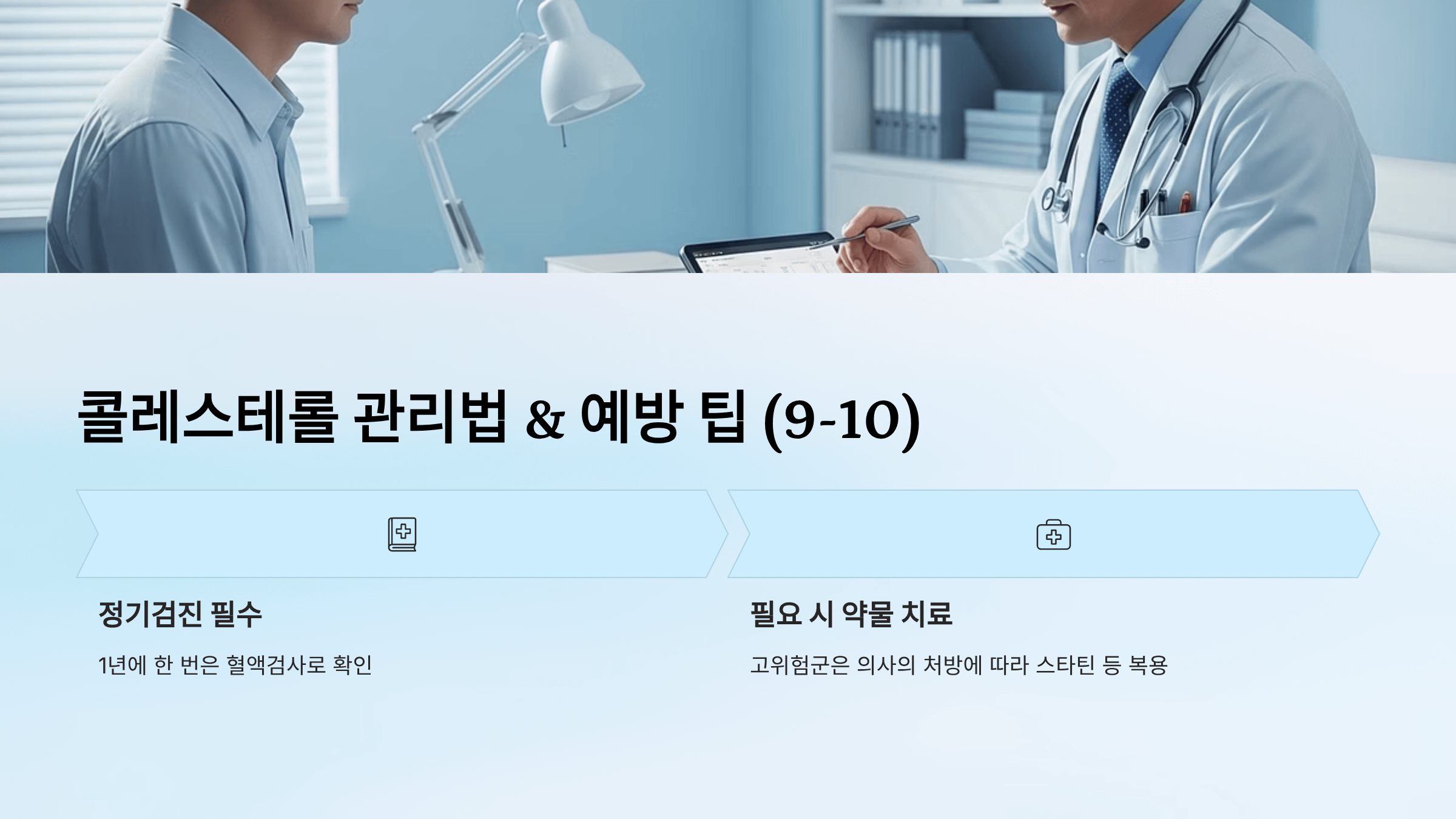 콜레스테롤 관리법 & 예방 팁 (9-10)

정기검진 필수

1년에 한 번은 혈액검사로 확인

필요 시 약물 치료

고위험군은 의사의 처방에 따라 스타틴 등 복용